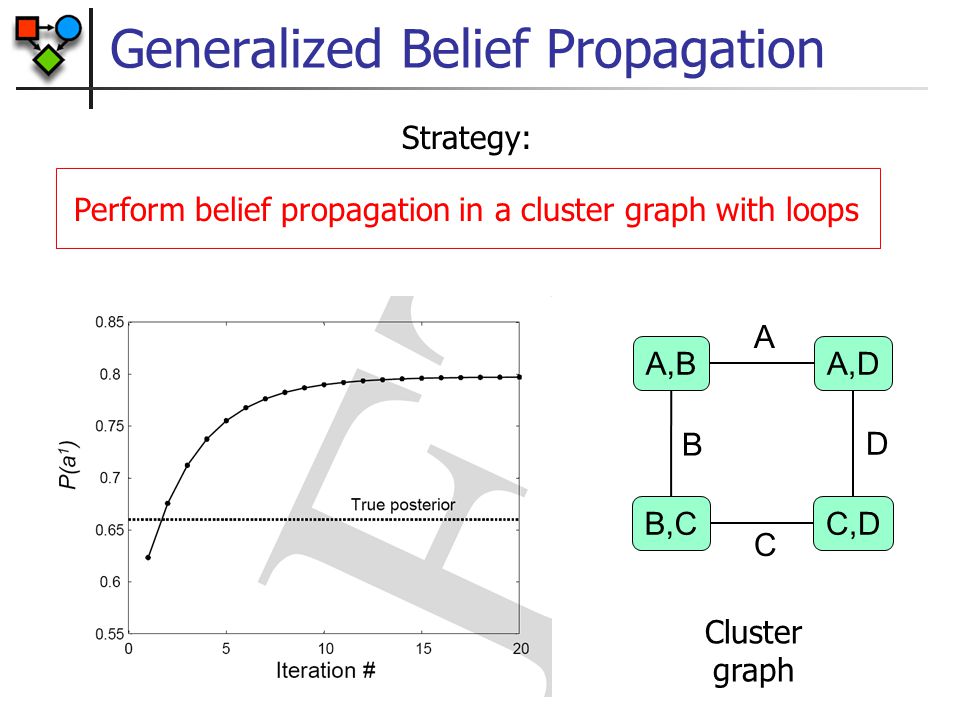 Generalized Belief Propagation

Strategy:

Perform belief propagation in a cluster graph with loops

0.85
0.8
0.75
0.7
0.65
0.6
0.55
$P(a^1)$
True posterior
0
5
10
15
20
Iteration #

A,B
A
A,D
B
D
B,C
C
C,D

Cluster graph